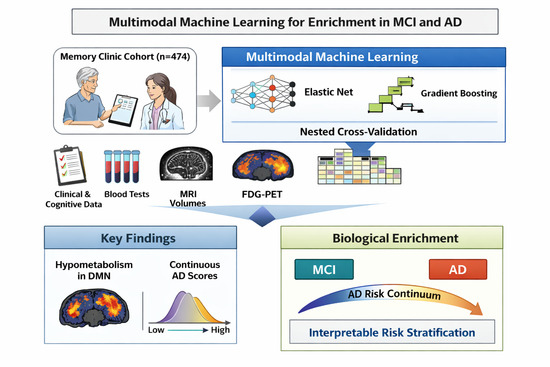 Multimodal Machine Learning for Enrichment in MCI and AD

Memory Clinic Cohort (n=474)

Multimodal Machine Learning

Elastic Net

Gradient Boosting

Nested Cross-Validation

Clinical & Cognitive Data

Blood Tests

MRI Volumes

FDG-PET

Key Findings

Hypometabolism in DMN

Continuous AD Scores

Low

High

Biological Enrichment

MCI

AD

AD Risk Continuum

Interpretable Risk Stratification